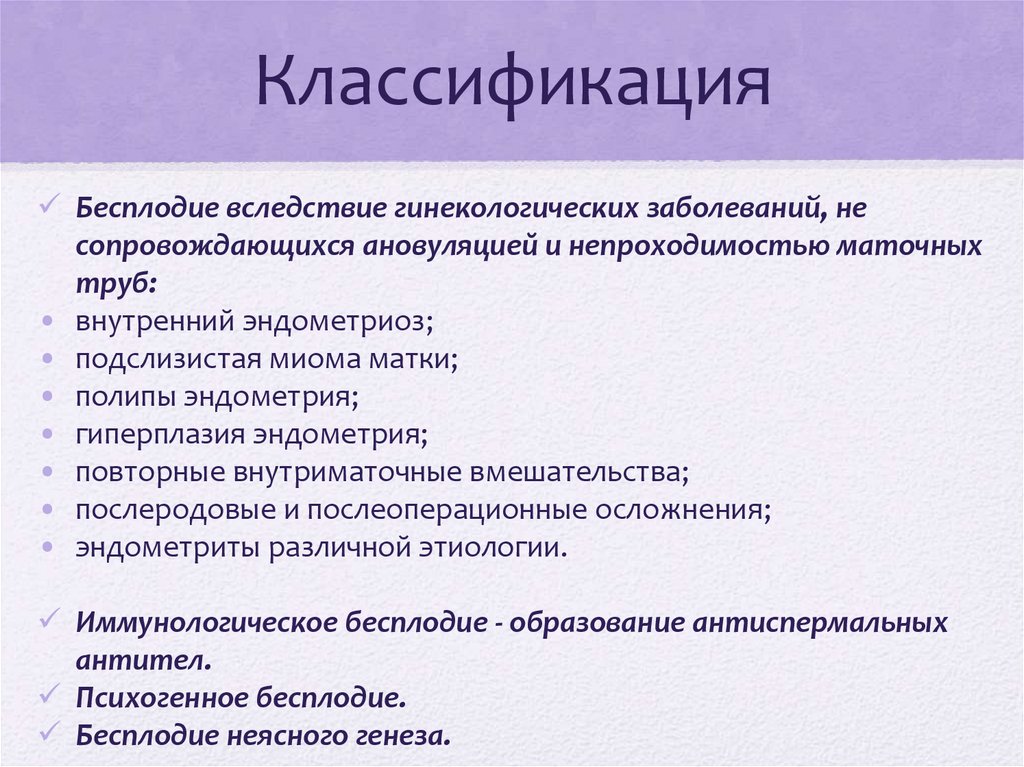 Классификация

✓ Бесплодие вследствие гинекологических заболеваний, не сопровождающихся ановуляцией и непроходимостью маточных труб:
• внутренний эндометриоз;
• подслизистая миома матки;
• полипы эндометрия;
• гиперплазия эндометрия;
• повторные внутриматочные вмешательства;
• послеродовые и послеоперационные осложнения;
• эндометриты различной этиологии.

✓ Иммунологическое бесплодие - образование антиспермальных антител.
✓ Психогенное бесплодие.
✓ Бесплодие неясного генеза.